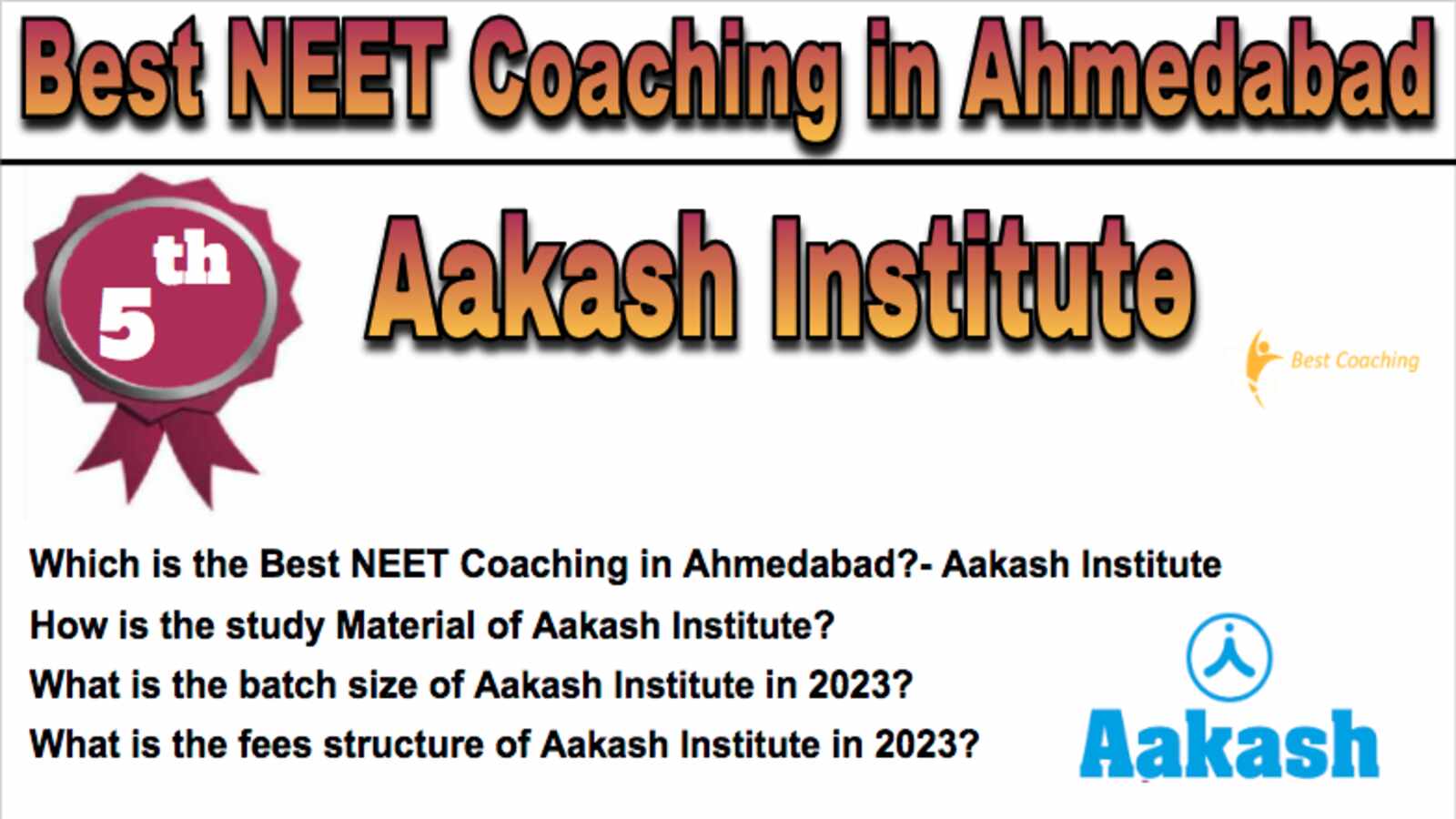 Best NEET Coaching in Ahmedabad

5th

Aakash Institute

Best Coaching

Which is the Best NEET Coaching in Ahmedabad?- Aakash Institute

How is the study Material of Aakash Institute?

What is the batch size of Aakash Institute in 2023?

What is the fees structure of Aakash Institute in 2023?

Aakash